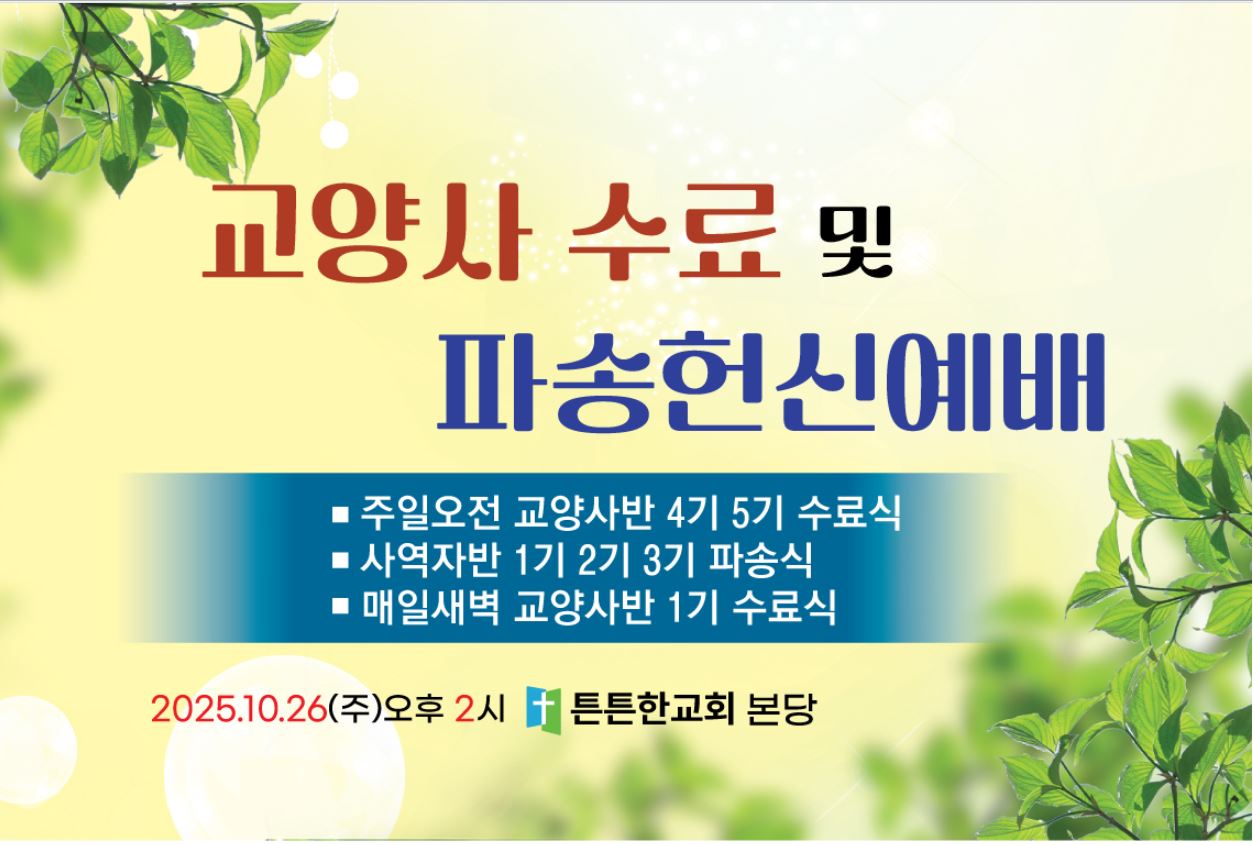 교양사 수료 및
파송헌신예배

■ 주일오전 교양사반 4기 5기 수료식
■ 사역자반 1기 2기 3기 파송식
■ 매일새벽 교양사반 1기 수료식

2025.10.26(주)오후 2시 튼튼한교회 본당